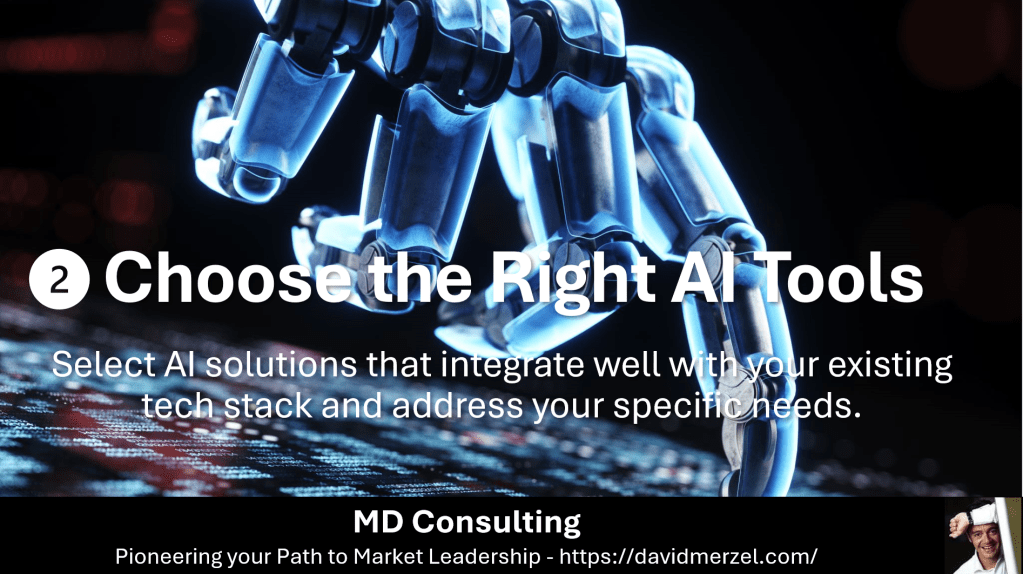 2 Choose the Right AI Tools

Select AI solutions that integrate well with your existing tech stack and address your specific needs.

MD Consulting
Pioneering your Path to Market Leadership - https://davidmerzel.com/